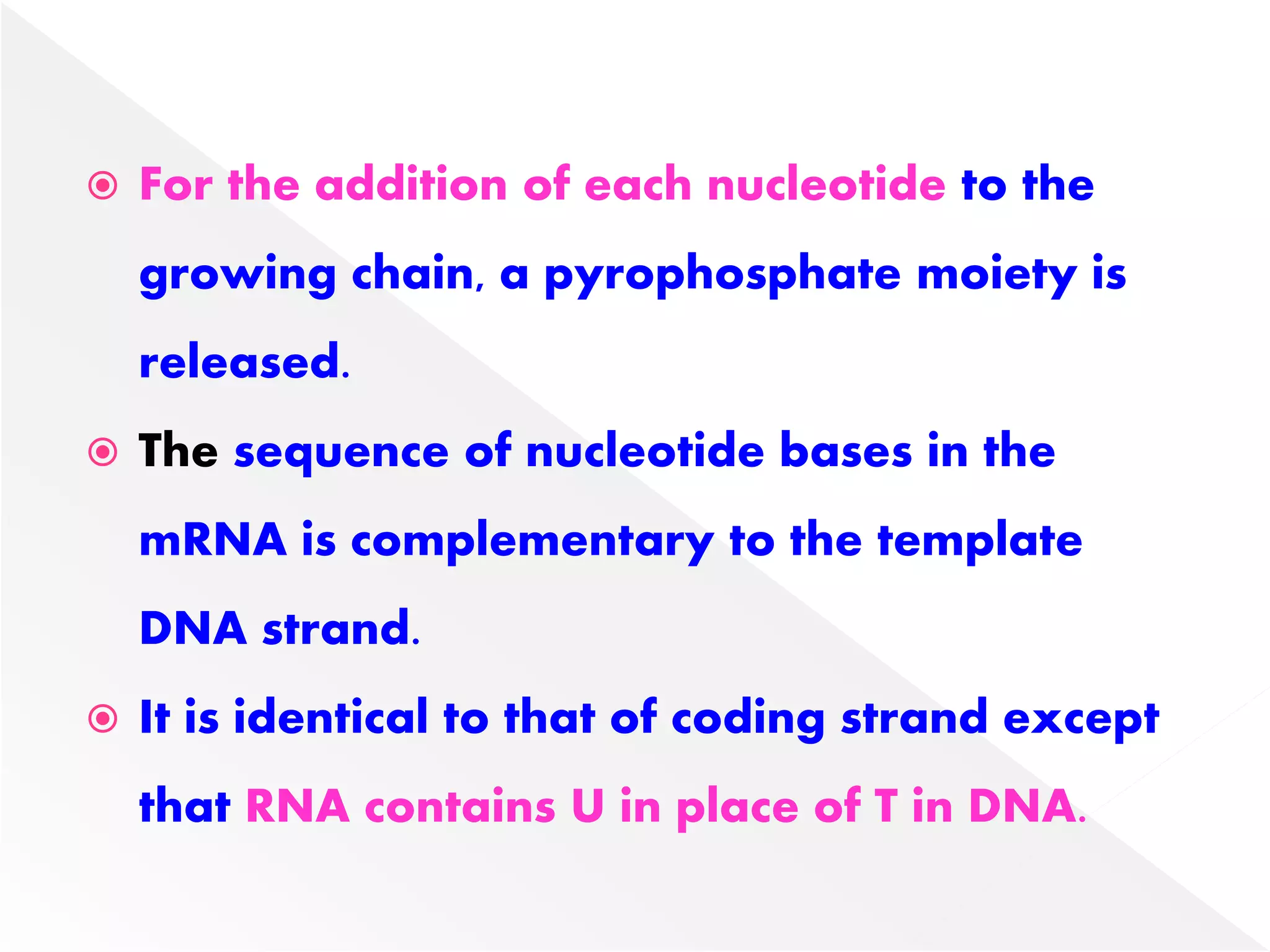 For the addition of each nucleotide to the growing chain, a pyrophosphate moiety is released.

The sequence of nucleotide bases in the mRNA is complementary to the template DNA strand.

It is identical to that of coding strand except that RNA contains U in place of T in DNA.